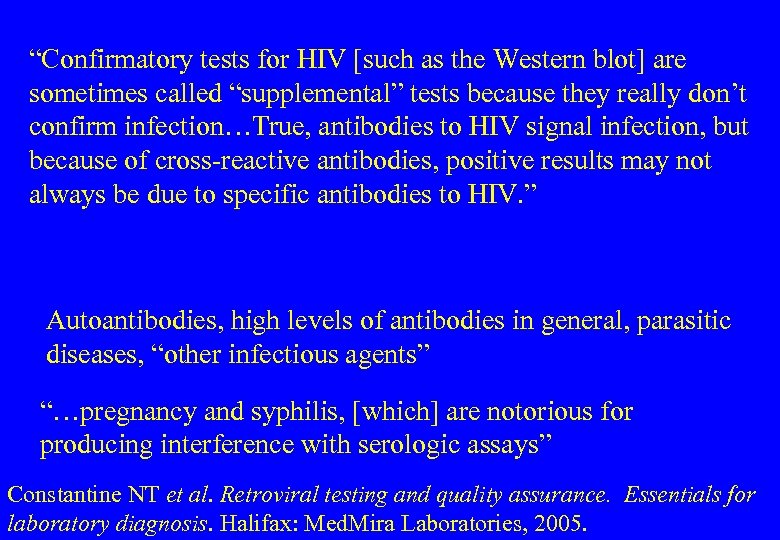 “Confirmatory tests for HIV [such as the Western blot] are sometimes called “supplemental” tests because they really don’t confirm infection…True, antibodies to HIV signal infection, but because of cross-reactive antibodies, positive results may not always be due to specific antibodies to HIV.”

Autoantibodies, high levels of antibodies in general, parasitic diseases, “other infectious agents”

“…pregnancy and syphilis, [which] are notorious for producing interference with serologic assays”

Constantine NT et al. Retroviral testing and quality assurance. Essentials for laboratory diagnosis. Halifax: MedMira Laboratories, 2005.